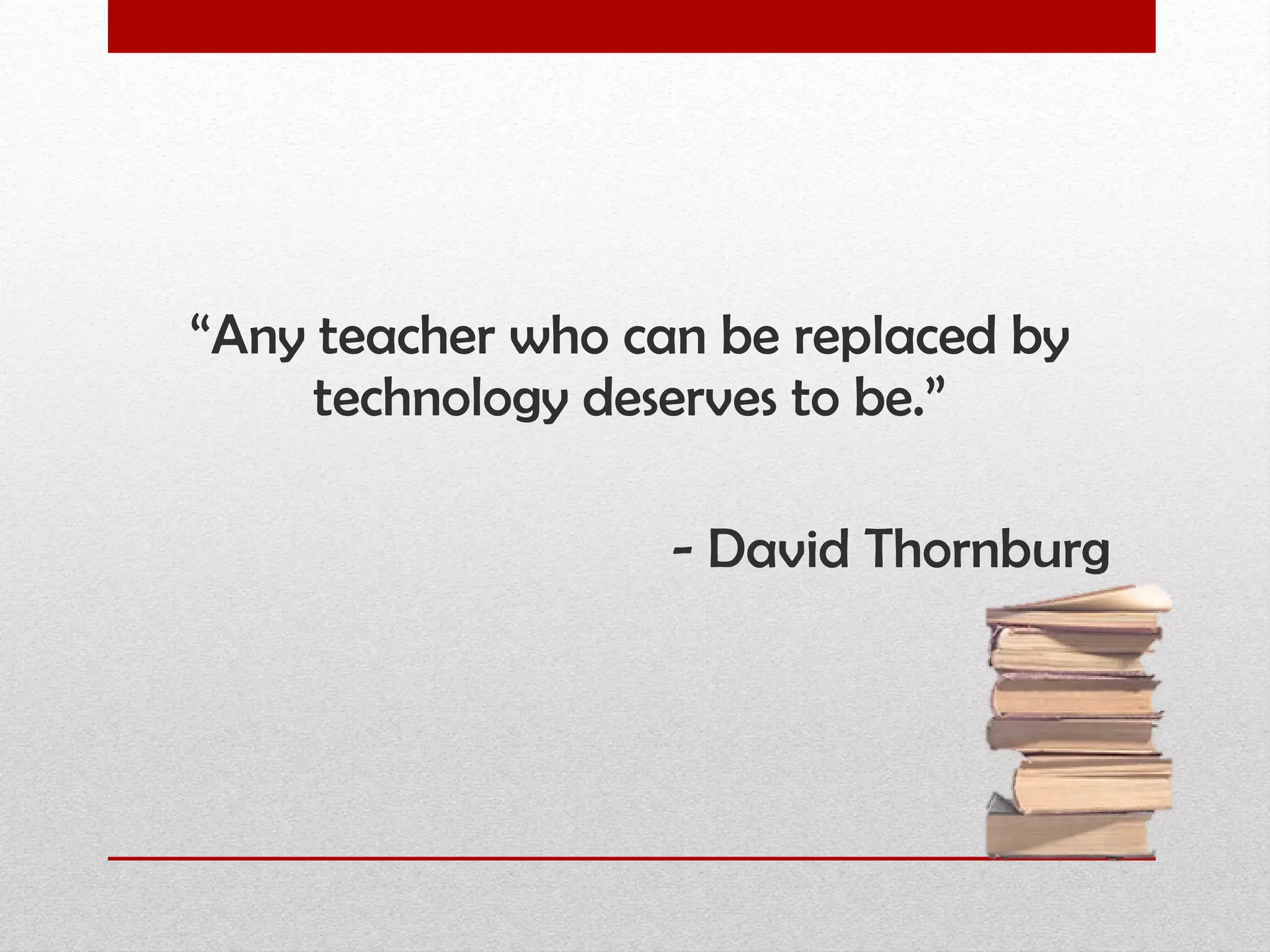 “Any teacher who can be replaced by technology deserves to be.”

- David Thornburg